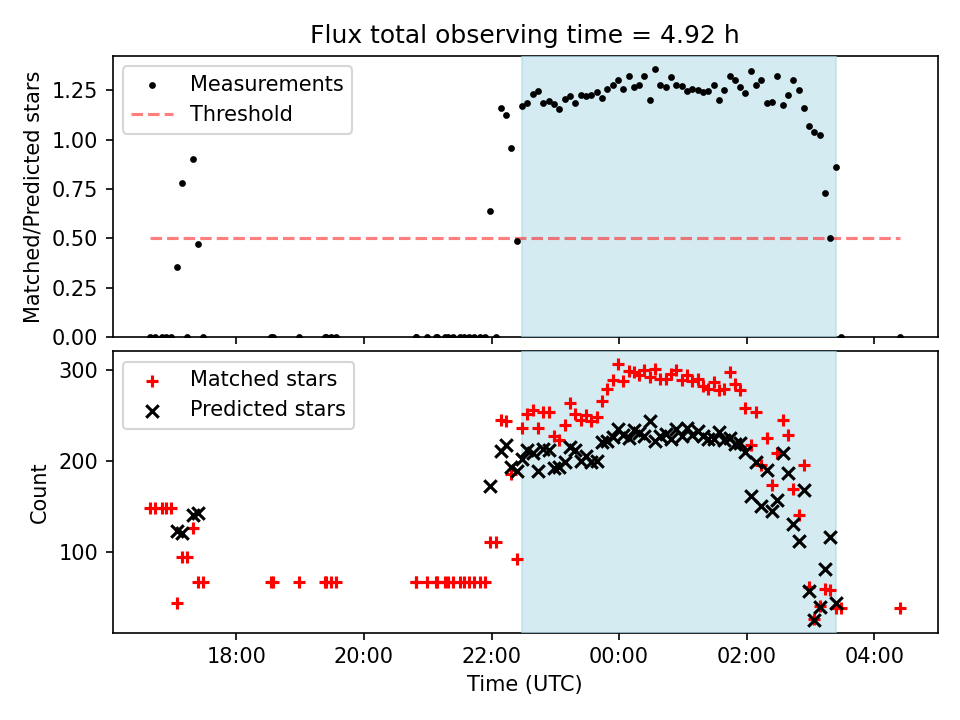 Flux total observing time = 4.92 h

Measurements
Threshold

Matched/Predicted stars

1.25
1.00
0.75
0.50
0.25
0.00

Matched stars
Predicted stars

Count

300
200
100

18:00
20:00
22:00
00:00
02:00
04:00

Time (UTC)